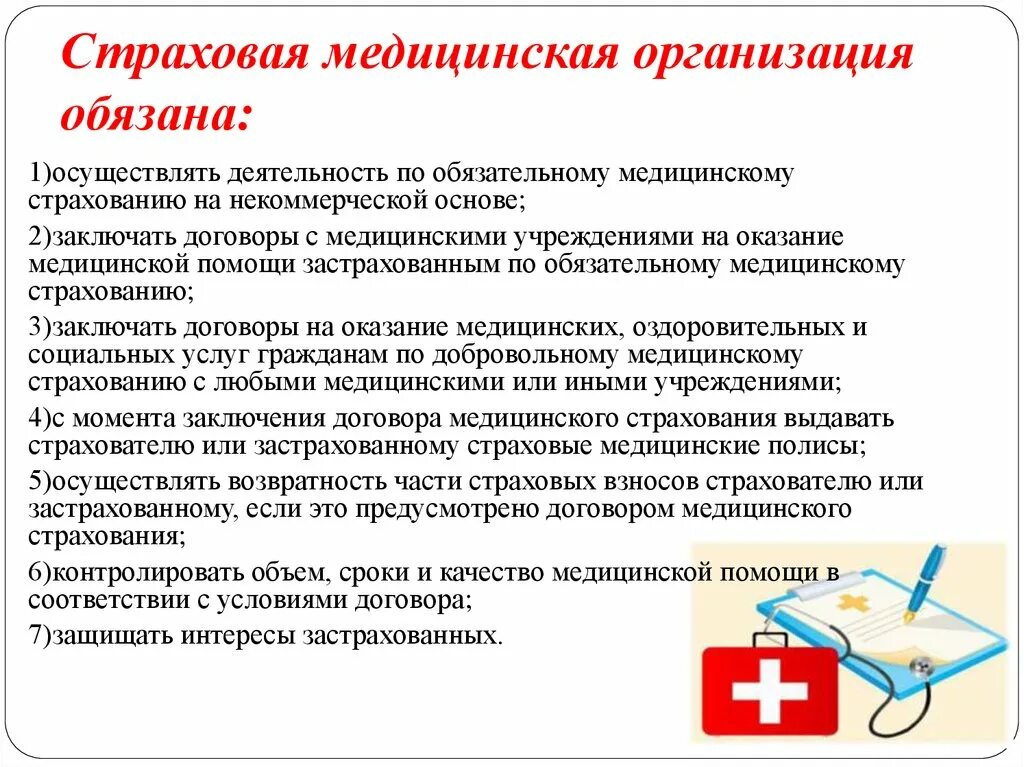 Страховая медицинская организация обязана:

1)осуществлять деятельность по обязательному медицинскому страхованию на некоммерческой основе;

2)заключать договоры с медицинскими учреждениями на оказание медицинской помощи застрахованным по обязательному медицинскому страхованию;

3)заключать договоры на оказание медицинских, оздоровительных и социальных услуг гражданам по добровольному медицинскому страхованию с любыми медицинскими или иными учреждениями;

4)с момента заключения договора медицинского страхования выдавать страхователю или застрахованному страховые медицинские полисы;

5)осуществлять возвратность части страховых взносов страхователю или застрахованному, если это предусмотрено договором медицинского страхования;

6)контролировать объем, сроки и качество медицинской помощи в соответствии с условиями договора;

7)защищать интересы застрахованных.